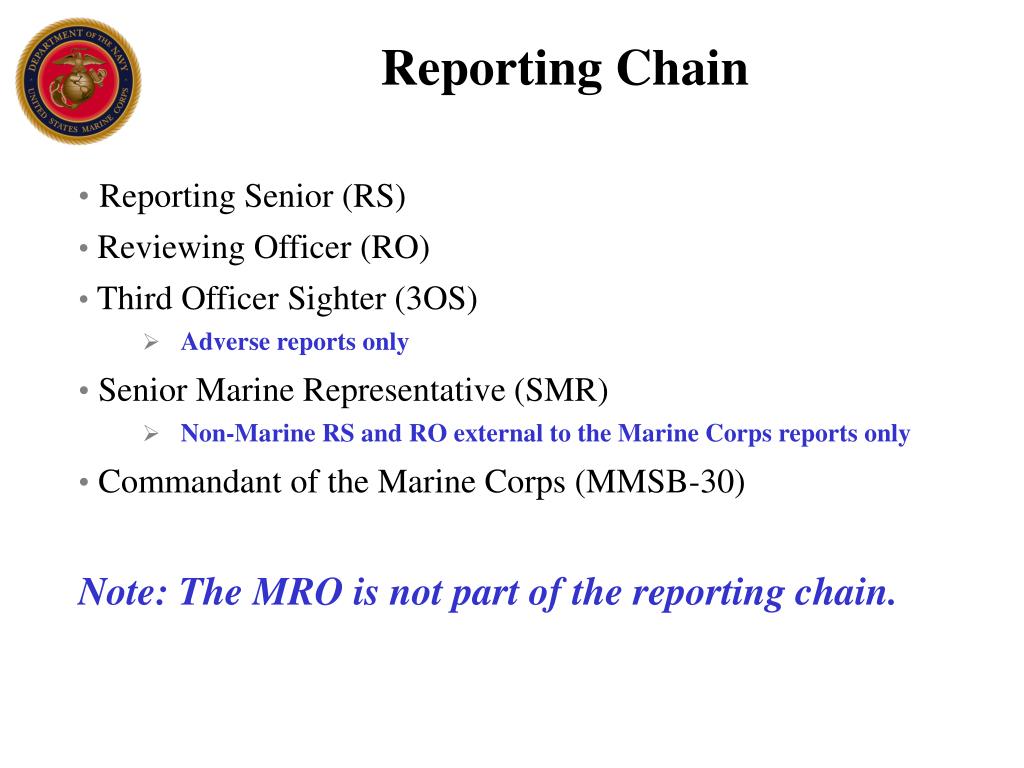 DEPARTMENT OF THE NAVY
UNITED STATES MARINE CORPS

Reporting Chain

• Reporting Senior (RS)
• Reviewing Officer (RO)
• Third Officer Sighter (3OS)
➢ Adverse reports only
• Senior Marine Representative (SMR)
➢ Non-Marine RS and RO external to the Marine Corps reports only
• Commandant of the Marine Corps (MMSB-30)

Note: The MRO is not part of the reporting chain.